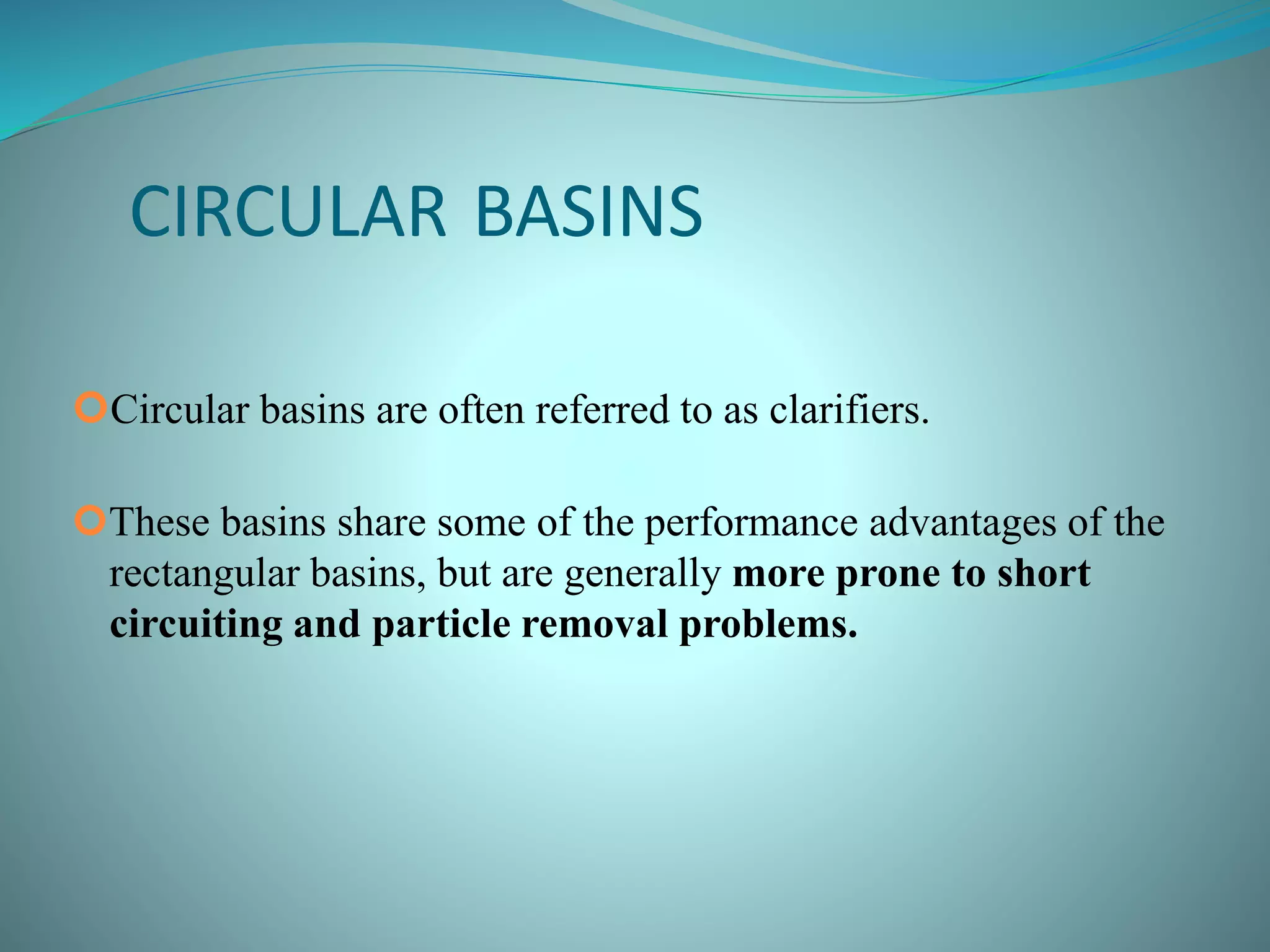 CIRCULAR BASINS

Circular basins are often referred to as clarifiers.

These basins share some of the performance advantages of the rectangular basins, but are generally more prone to short circuiting and particle removal problems.